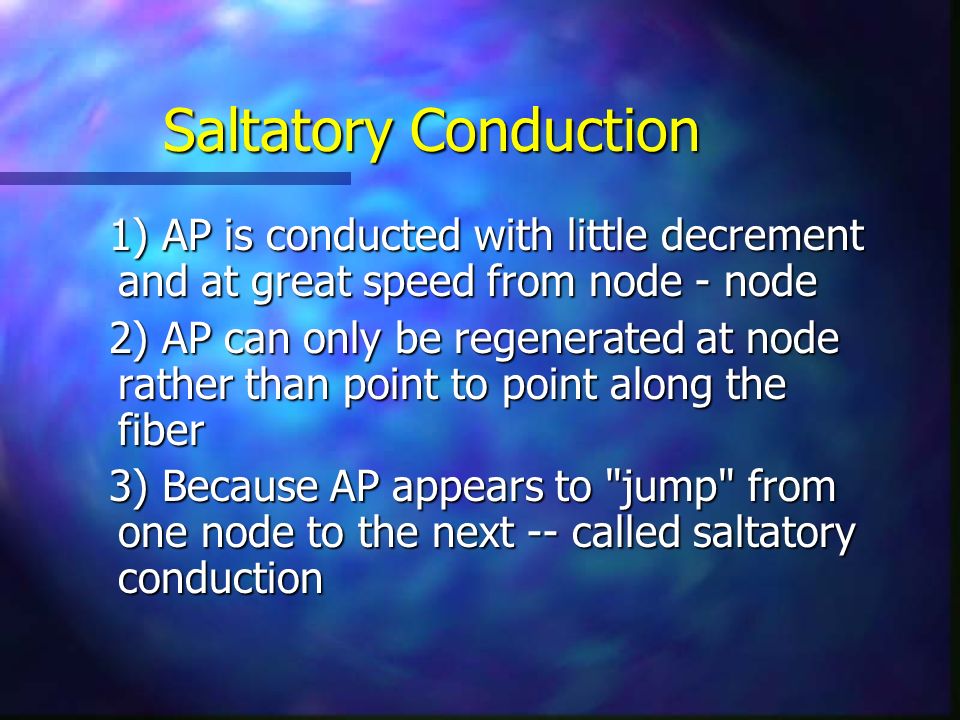 Saltatory Conduction

1) AP is conducted with little decrement and at great speed from node - node

2) AP can only be regenerated at node rather than point to point along the fiber

3) Because AP appears to "jump" from one node to the next -- called saltatory conduction